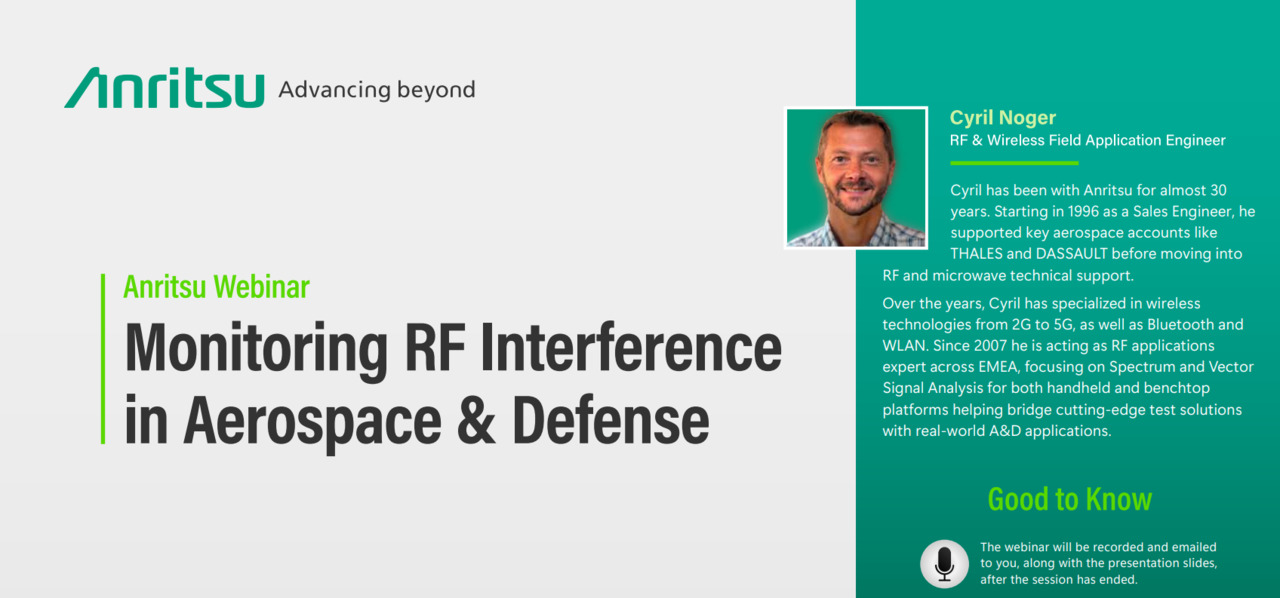 Anritsu Advancing beyond

Anritsu Webinar

Monitoring RF Interference in Aerospace & Defense

Cyril Noger
RF & Wireless Field Application Engineer

Cyril has been with Anritsu for almost 30 years. Starting in 1996 as a Sales Engineer, he supported key aerospace accounts like THALES and DASSAULT before moving into RF and microwave technical support.

Over the years, Cyril has specialized in wireless technologies from 2G to 5G, as well as Bluetooth and WLAN. Since 2007 he is acting as RF applications expert across EMEA, focusing on Spectrum and Vector Signal Analysis for both handheld and benchtop platforms helping bridge cutting-edge test solutions with real-world A&D applications.

Good to Know

The webinar will be recorded and emailed to you, along with the presentation slides, after the session has ended.